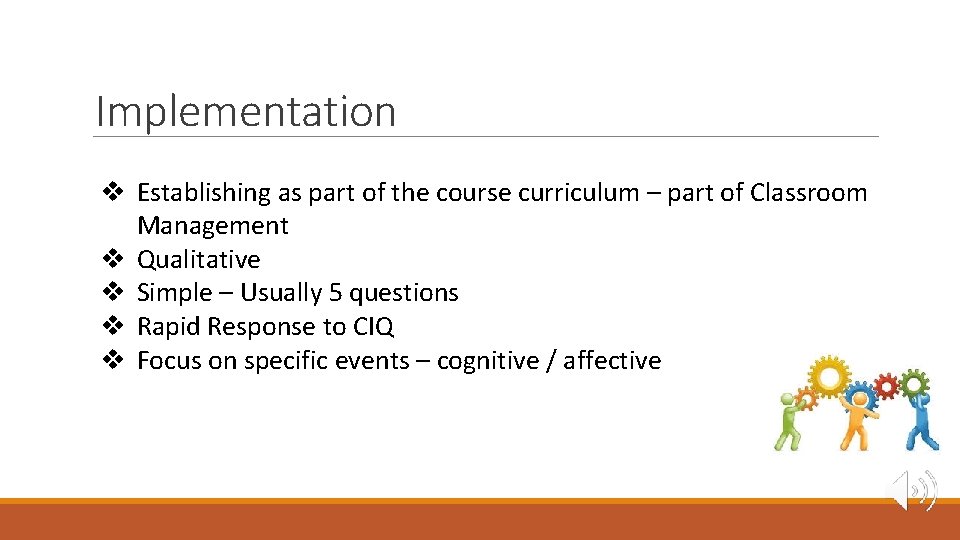 Implementation

❖ Establishing as part of the course curriculum – part of Classroom Management
❖ Qualitative
❖ Simple – Usually 5 questions
❖ Rapid Response to CIQ
❖ Focus on specific events – cognitive / affective